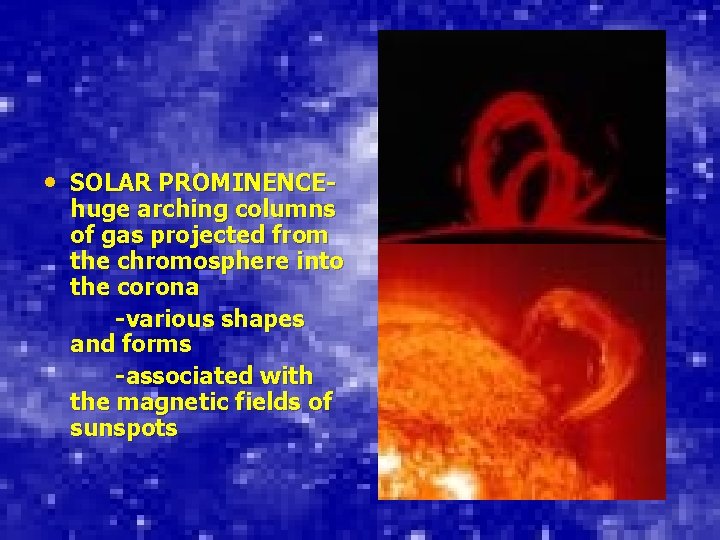 • SOLAR PROMINENCE- huge arching columns of gas projected from the chromosphere into the corona

-various shapes and forms

-associated with the magnetic fields of sunspots